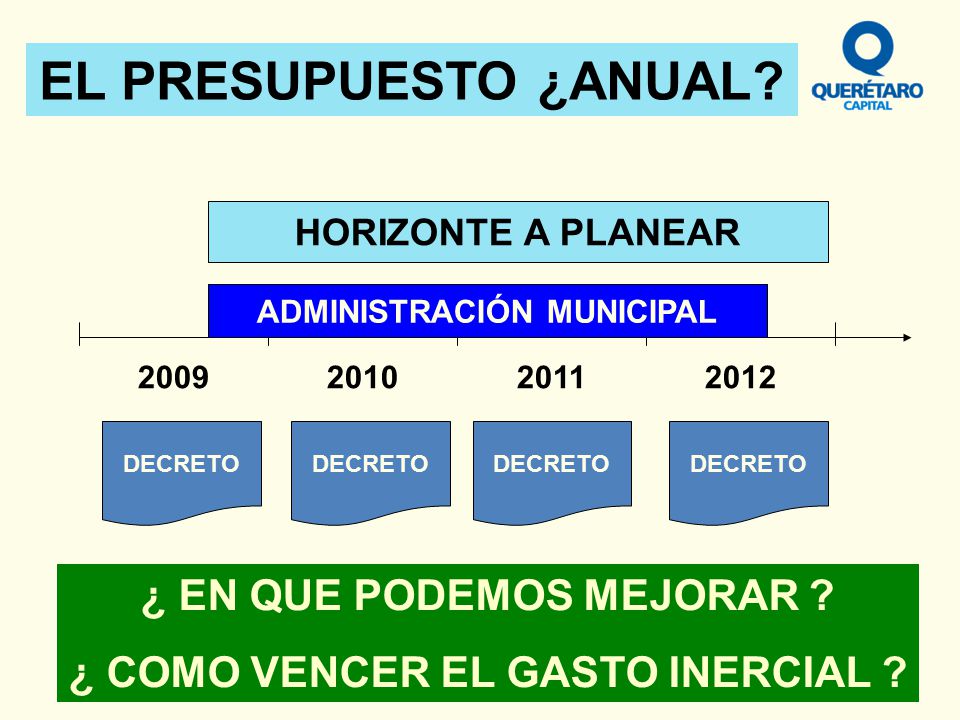 EL PRESUPUESTO ¿ANUAL?

QUERÉTARO CAPITAL

HORIZONTE A PLANEAR

ADMINISTRACIÓN MUNICIPAL

2009 2010 2011 2012

DECRETO DECRETO DECRETO DECRETO

¿ EN QUE PODEMOS MEJORAR ?

¿ COMO VENCER EL GASTO INERCIAL ?